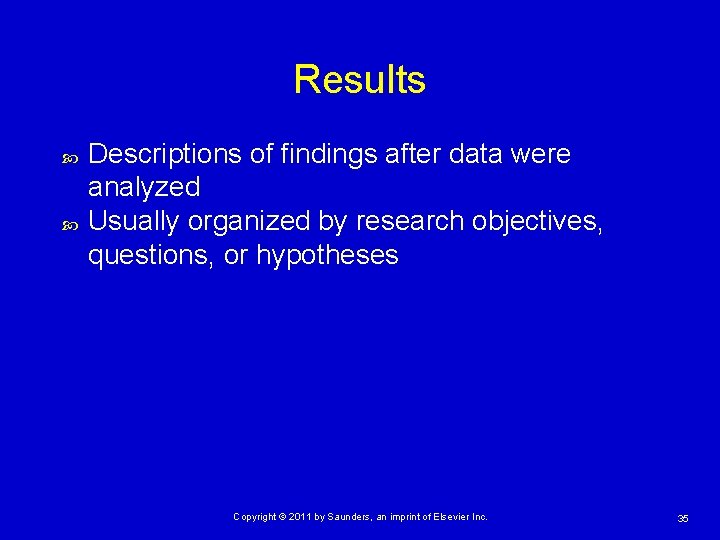 Results

Descriptions of findings after data were analyzed

Usually organized by research objectives, questions, or hypotheses

Copyright © 2011 by Saunders, an imprint of Elsevier Inc.

35